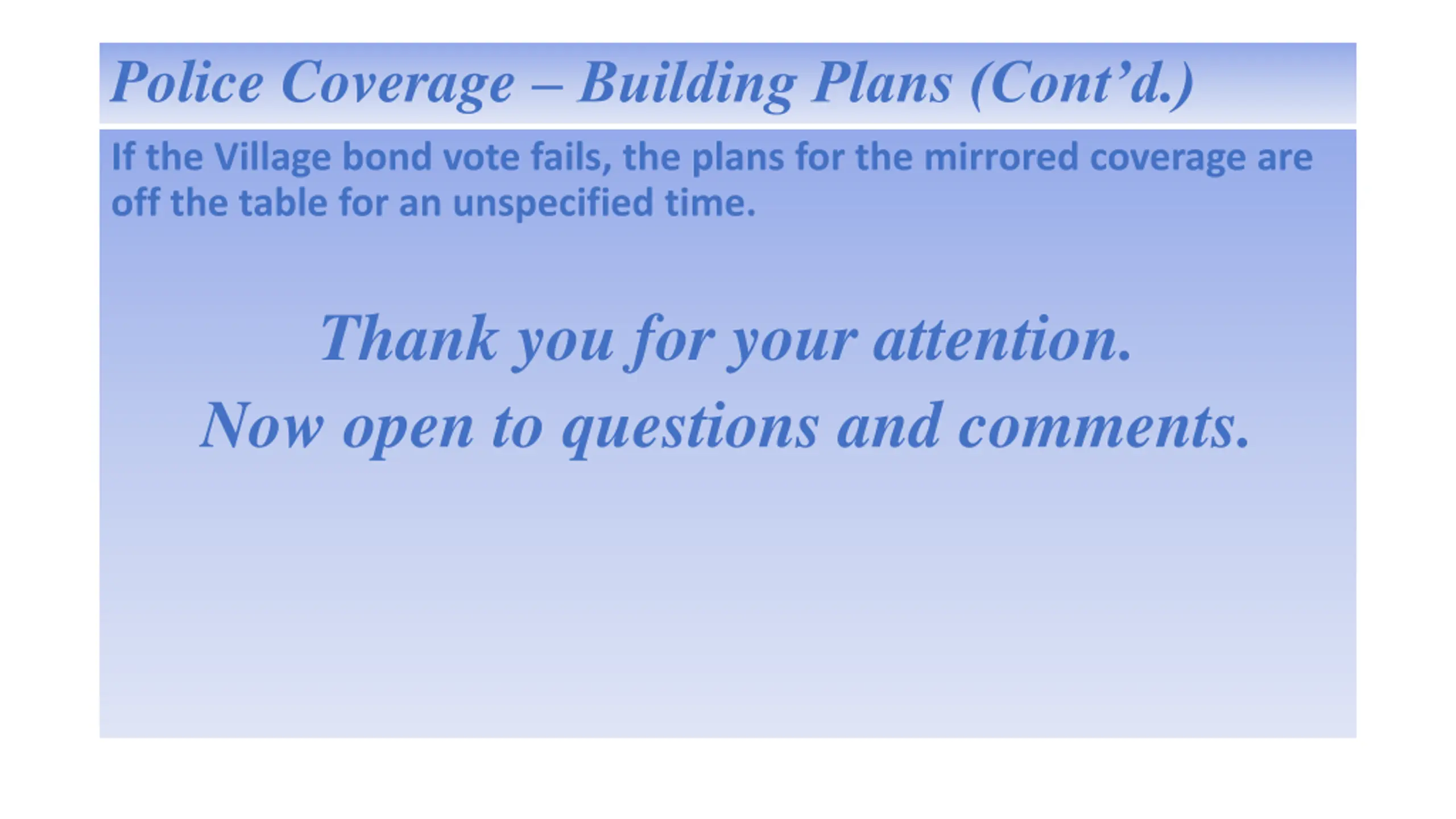 Police Coverage – Building Plans (Cont’d.)

If the Village bond vote fails, the plans for the mirrored coverage are off the table for an unspecified time.

Thank you for your attention.

Now open to questions and comments.